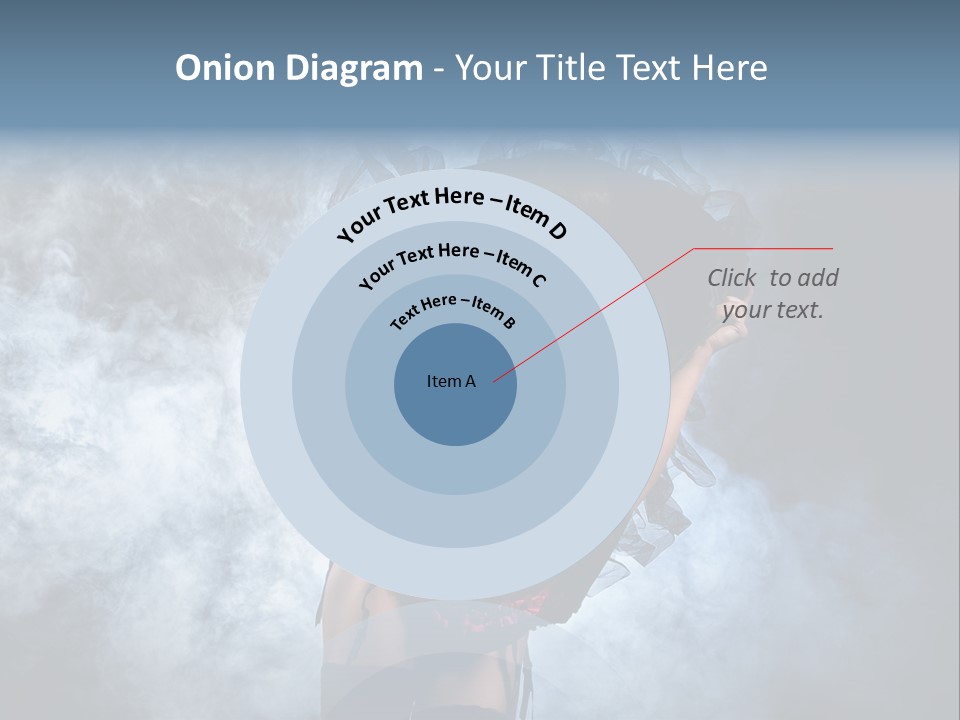 Onion Diagram - Your Title Text Here

Your Text Here – Item D

Your Text Here – Item C

Text Here – Item B

Item A

Click to add your text.